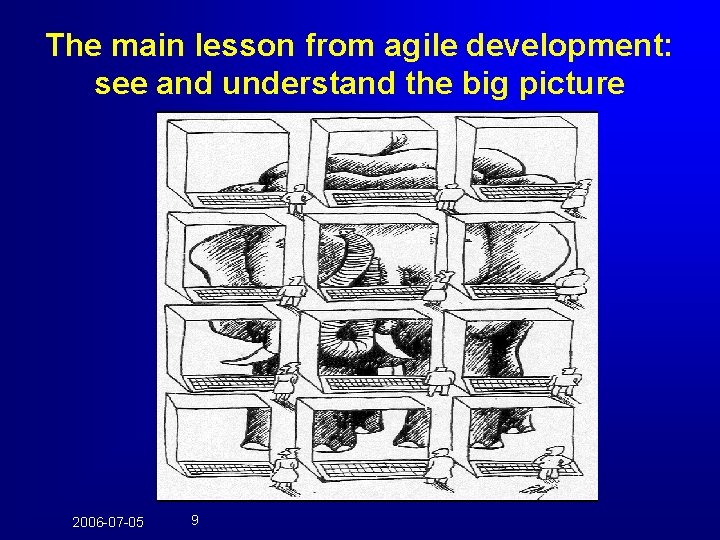 The main lesson from agile development: see and understand the big picture

2006-07-05

9